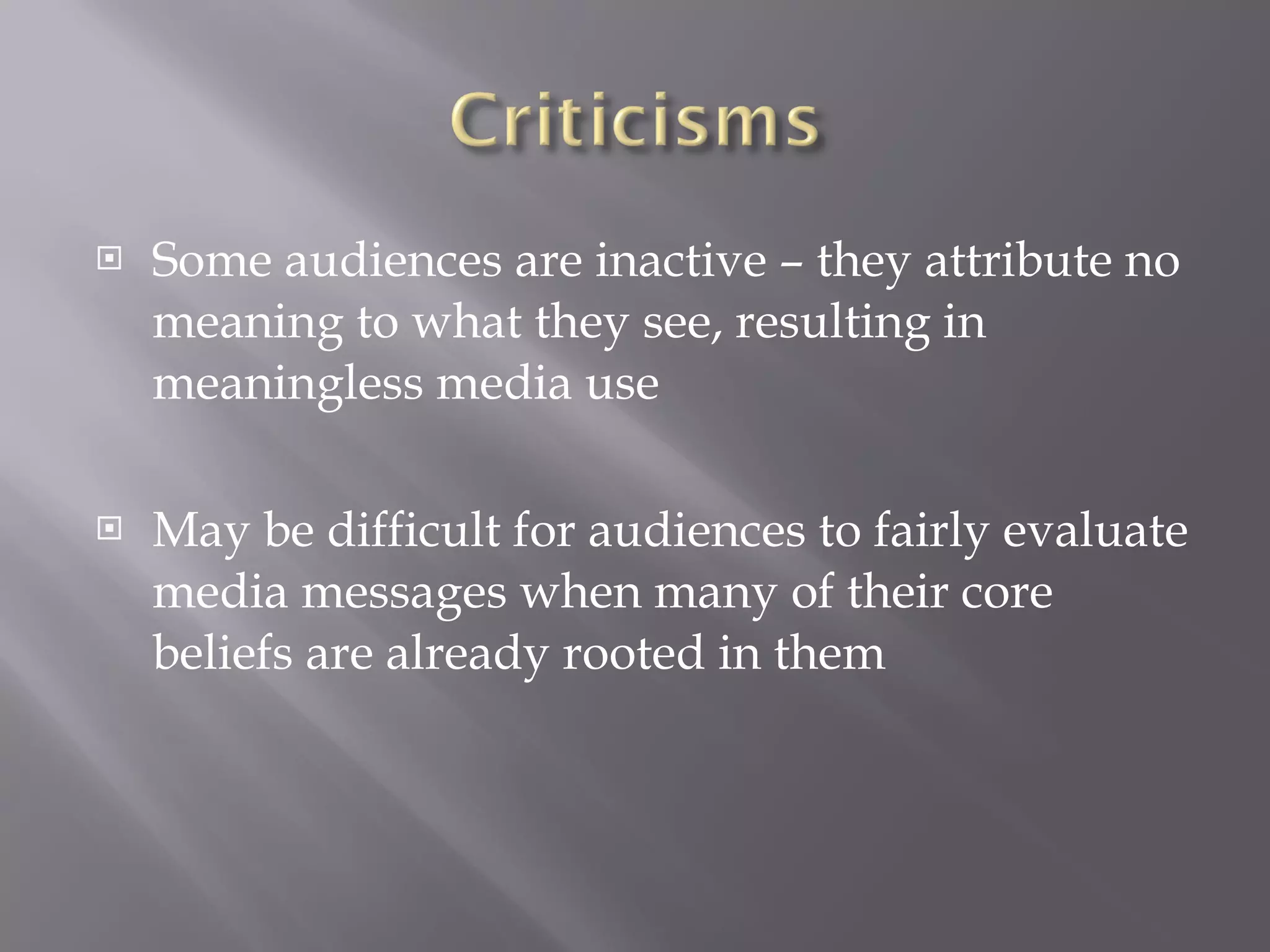 Criticisms

Some audiences are inactive – they attribute no meaning to what they see, resulting in meaningless media use

May be difficult for audiences to fairly evaluate media messages when many of their core beliefs are already rooted in them